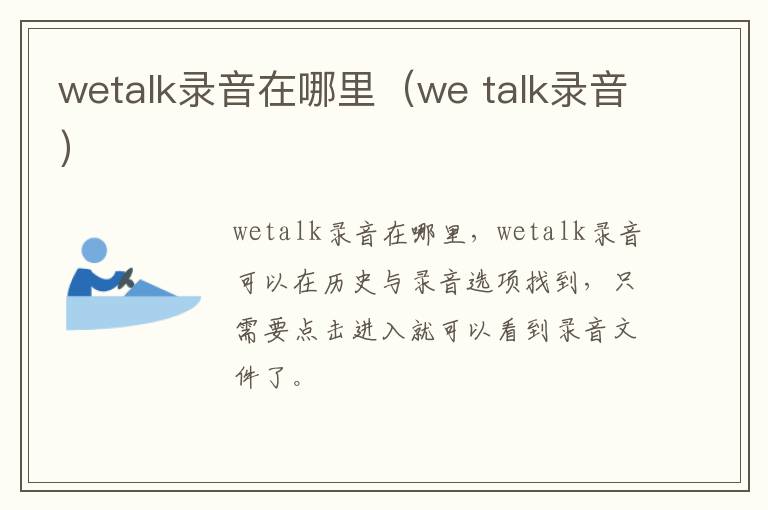 wetalk录音在哪里（we talk录音）

wetalk录音在哪里，wetalk录音可以在历史与录音选项找到，只需要点击进入就可以看到录音文件了。